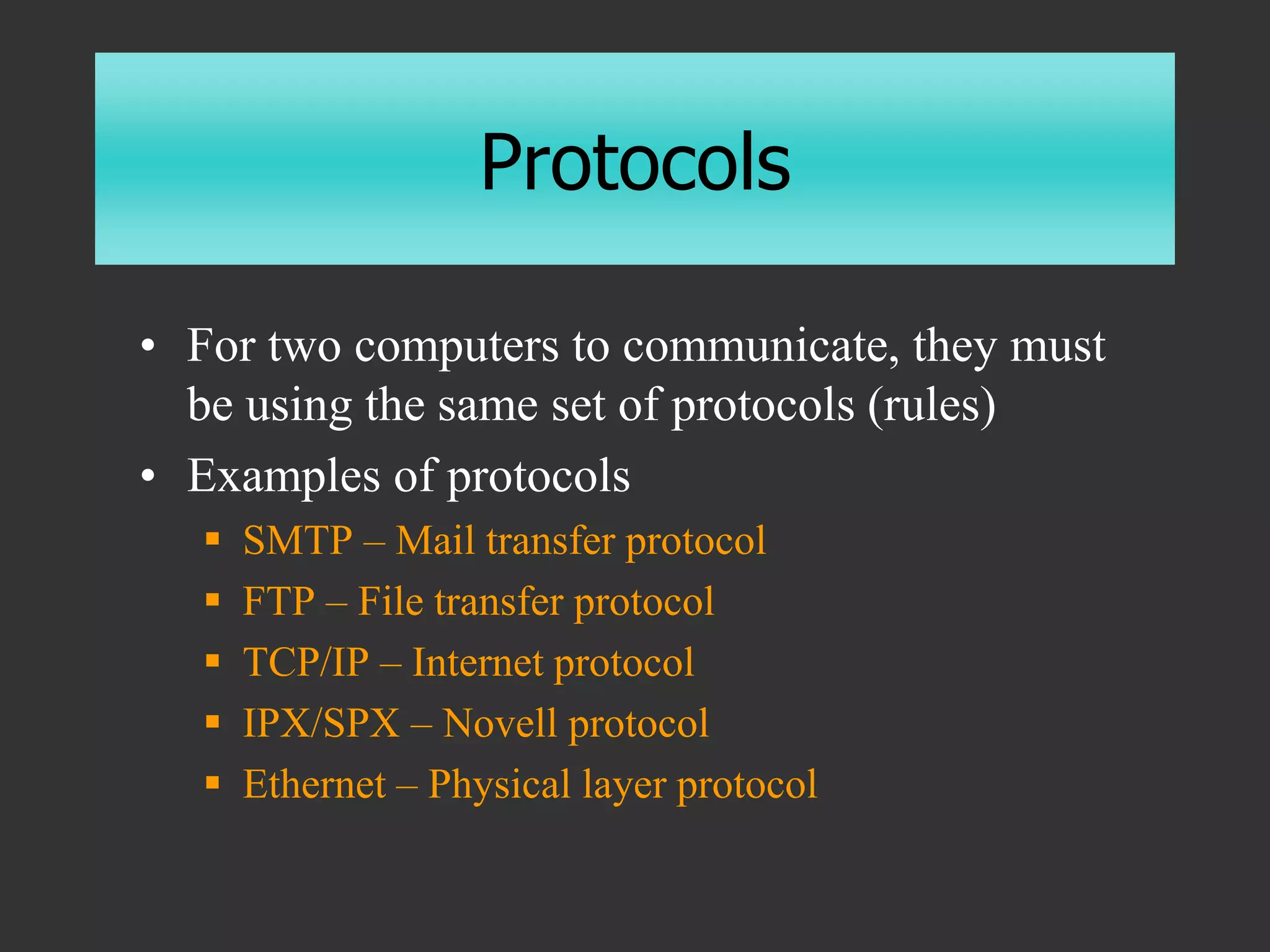 Protocols

• For two computers to communicate, they must be using the same set of protocols (rules)
• Examples of protocols
▪ SMTP – Mail transfer protocol
▪ FTP – File transfer protocol
▪ TCP/IP – Internet protocol
▪ IPX/SPX – Novell protocol
▪ Ethernet – Physical layer protocol